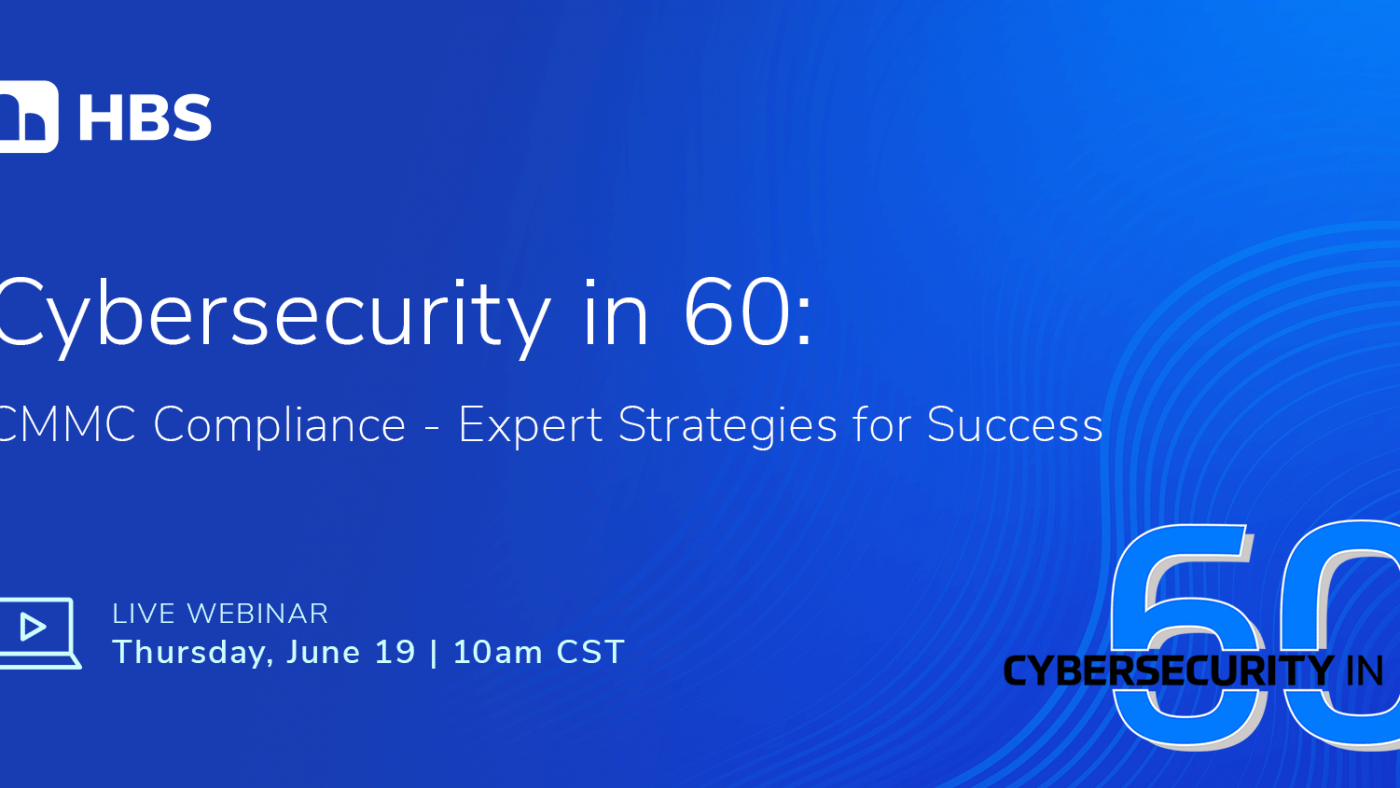 HBS

Cybersecurity in 60:

CMMC Compliance - Expert Strategies for Success

LIVE WEBINAR
Thursday, June 19 | 10am CST

CYBERSECURITY IN 60